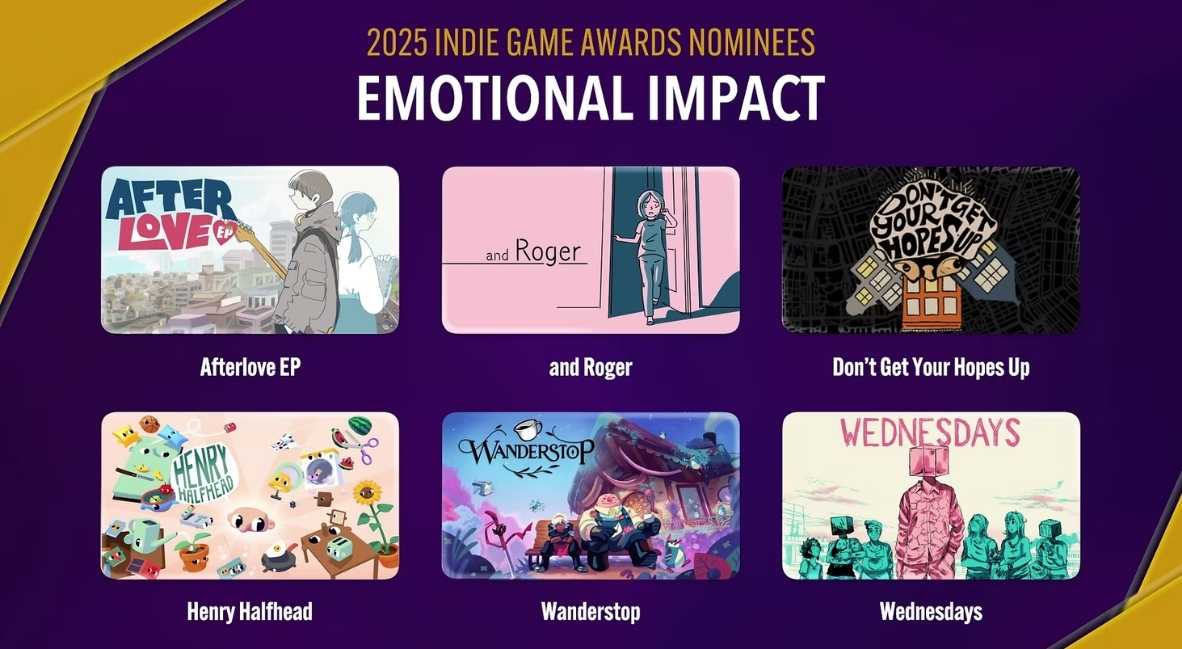 2025 INDIE GAME AWARDS NOMINEES
EMOTIONAL IMPACT

AFTER LOVE EP

Afterlove EP

and Roger

and Roger

DON'T GET YOUR HOPES UP

Don't Get Your Hopes Up

HENRY HALFHEAD

Henry Halfhead

WANDERSTOP

Wanderstop

WEDNESDAYS

Wednesdays